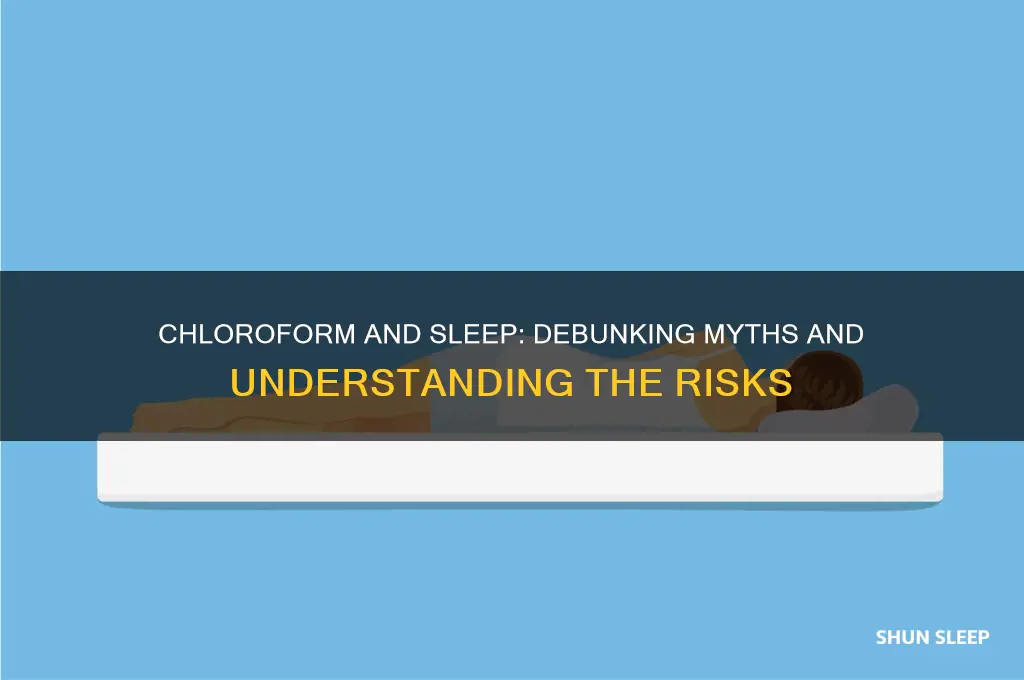 CHLOROFORM AND SLEEP: DEBUNKING MYTHS AND UNDERSTANDING THE RISKS

SHUN SLEEP